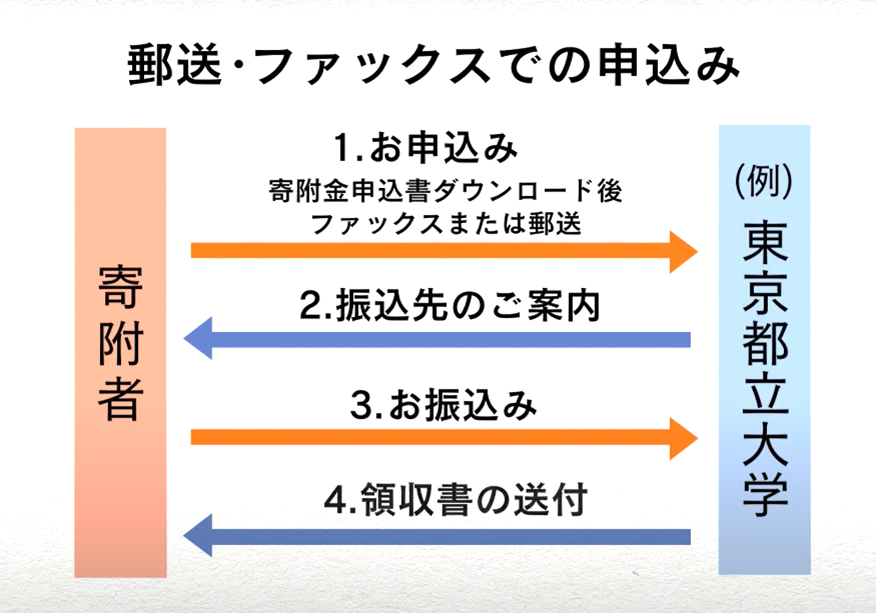 郵送・ファックスでの申込み

寄附者

1.お申込み
寄附金申込書ダウンロード後
ファックスまたは郵送

2.振込先のご案内

3.お振込み

4.領収書の送付

(例)
東京都立大学